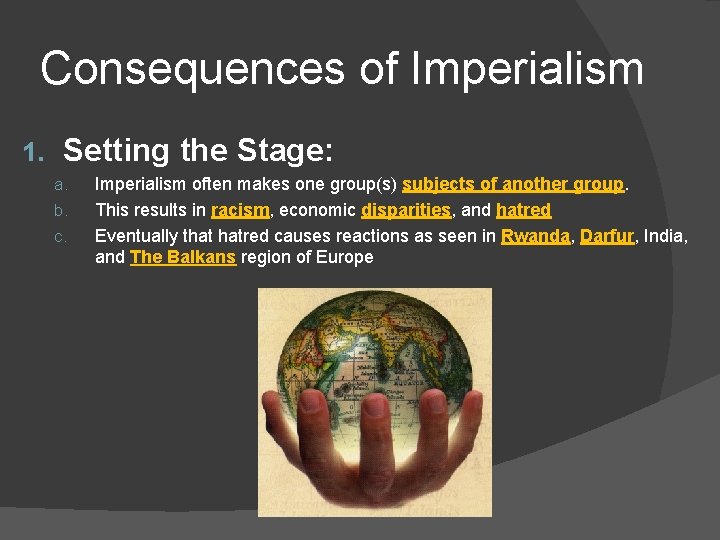 Consequences of Imperialism

1. Setting the Stage:

a. Imperialism often makes one group(s) subjects of another group.

b. This results in racism, economic disparities, and hatred

c. Eventually that hatred causes reactions as seen in Rwanda, Darfur, India, and The Balkans region of Europe